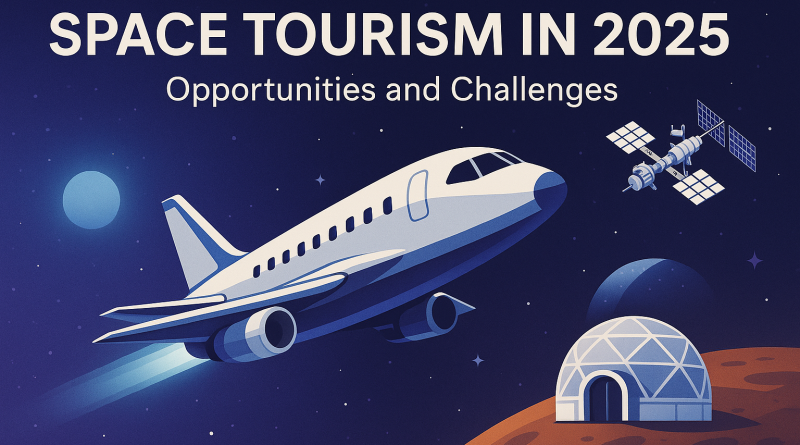 SPACE TOURISM IN 2025
Opportunities and Challenges